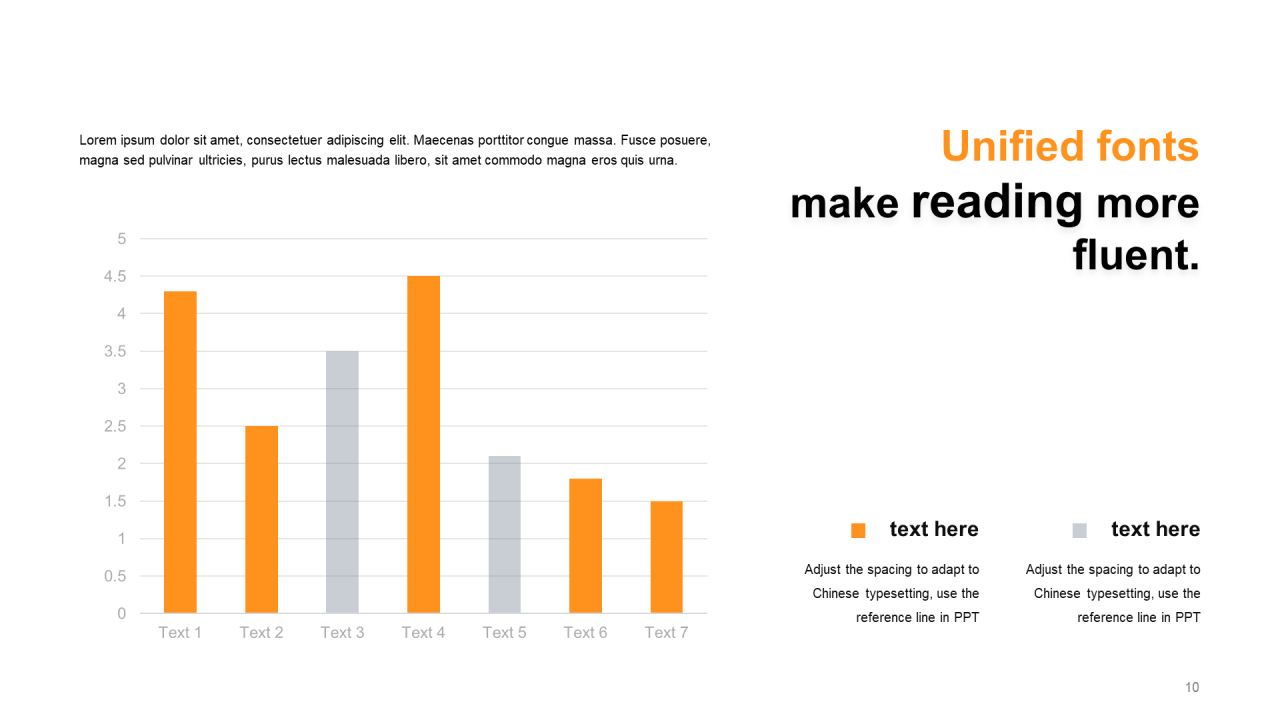 Lorem ipsum dolor sit amet, consectetuer adipiscing elit. Maecenas porttitor congue massa. Fusce posuere, magna sed pulvinar ultricies, purus lectus malesuada libero, sit amet commodo magna eros quis urna.

5
4.5
4
3.5
3
2.5
2
1.5
1
0.5
0

Text 1 Text 2 Text 3 Text 4 Text 5 Text 6 Text 7

Unified fonts
make reading more fluent.

text here

Adjust the spacing to adapt to Chinese typesetting, use the reference line in PPT

text here

Adjust the spacing to adapt to Chinese typesetting, use the reference line in PPT

10